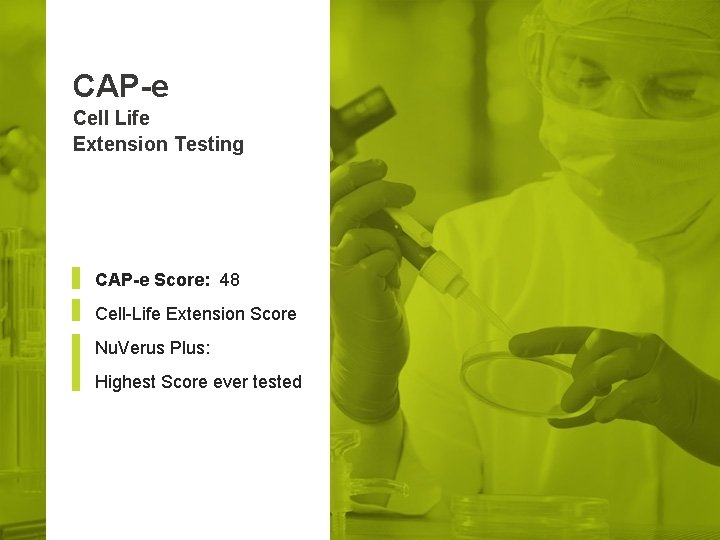 CAP-e
Cell Life
Extension Testing

CAP-e Score: 48

Cell-Life Extension Score

NuVerus Plus:

Highest Score ever tested